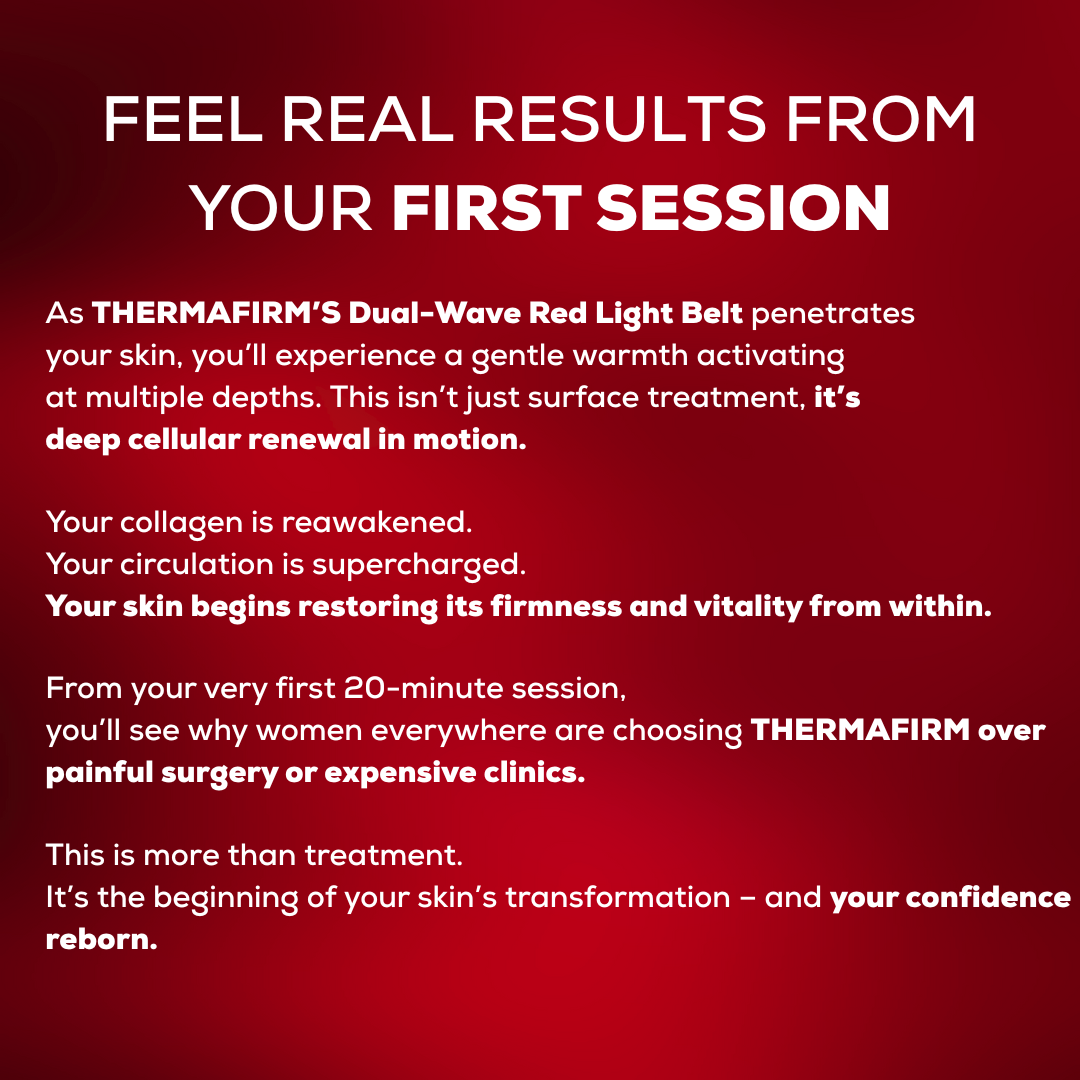 FEEL REAL RESULTS FROM YOUR FIRST SESSION

As THERMAFIRM'S Dual-Wave Red Light Belt penetrates your skin, you'll experience a gentle warmth activating at multiple depths. This isn't just surface treatment, it's deep cellular renewal in motion.

Your collagen is reawakened.
Your circulation is supercharged.
Your skin begins restoring its firmness and vitality from within.

From your very first 20-minute session,
you'll see why women everywhere are choosing THERMAFIRM over painful surgery or expensive clinics.

This is more than treatment.
It's the beginning of your skin's transformation – and your confidence reborn.